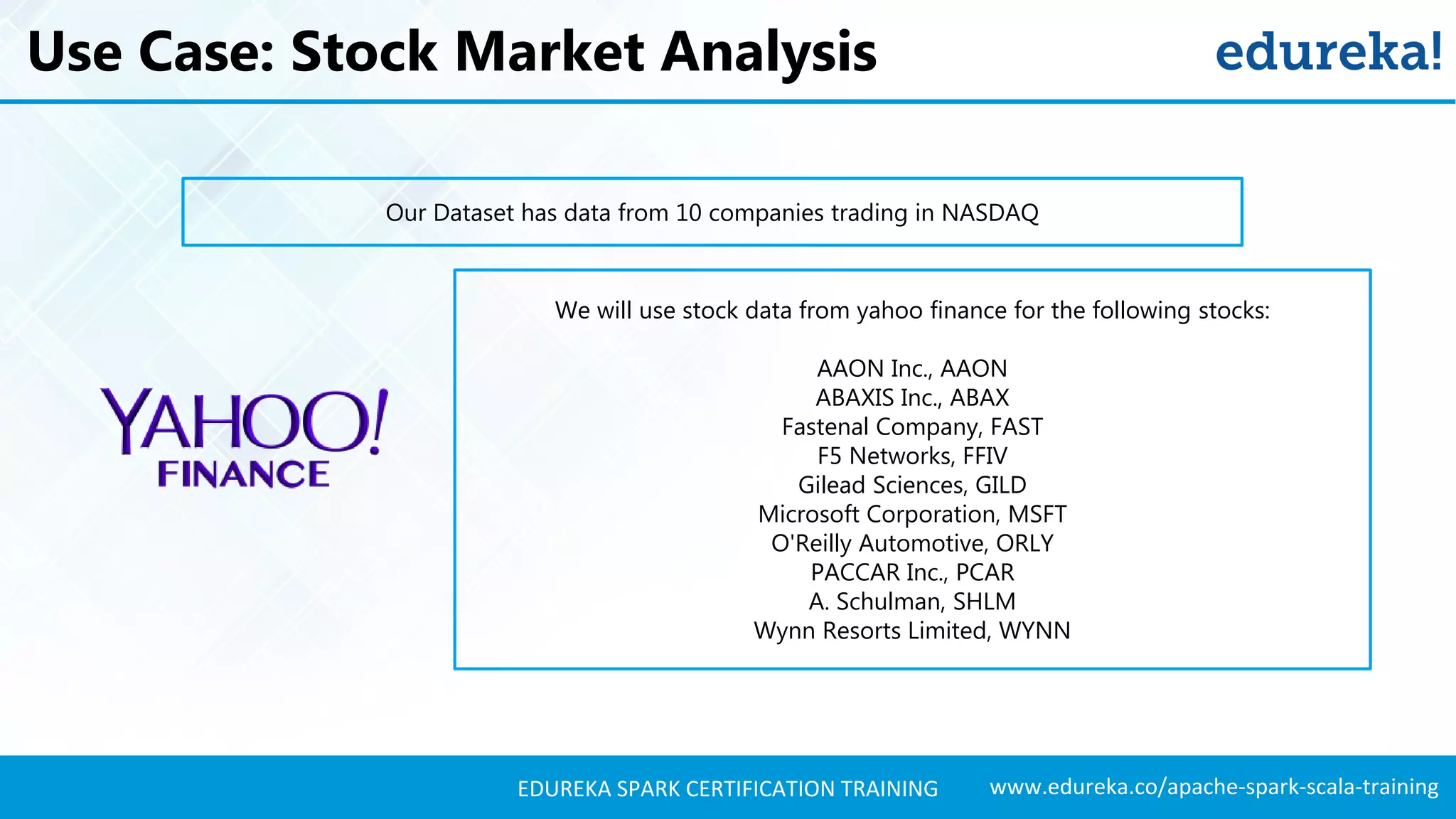 Use Case: Stock Market Analysis

edureka!

Our Dataset has data from 10 companies trading in NASDAQ

YAHOO!
FINANCE

We will use stock data from yahoo finance for the following stocks:

AAON Inc., AAON
ABAXIS Inc., ABAX
Fastenal Company, FAST
F5 Networks, FFIV
Gilead Sciences, GILD
Microsoft Corporation, MSFT
O'Reilly Automotive, ORLY
PACCAR Inc., PCAR
A. Schulman, SHLM
Wynn Resorts Limited, WYNN

EDUREKA SPARK CERTIFICATION TRAINING www.edureka.co/apache-spark-scala-training